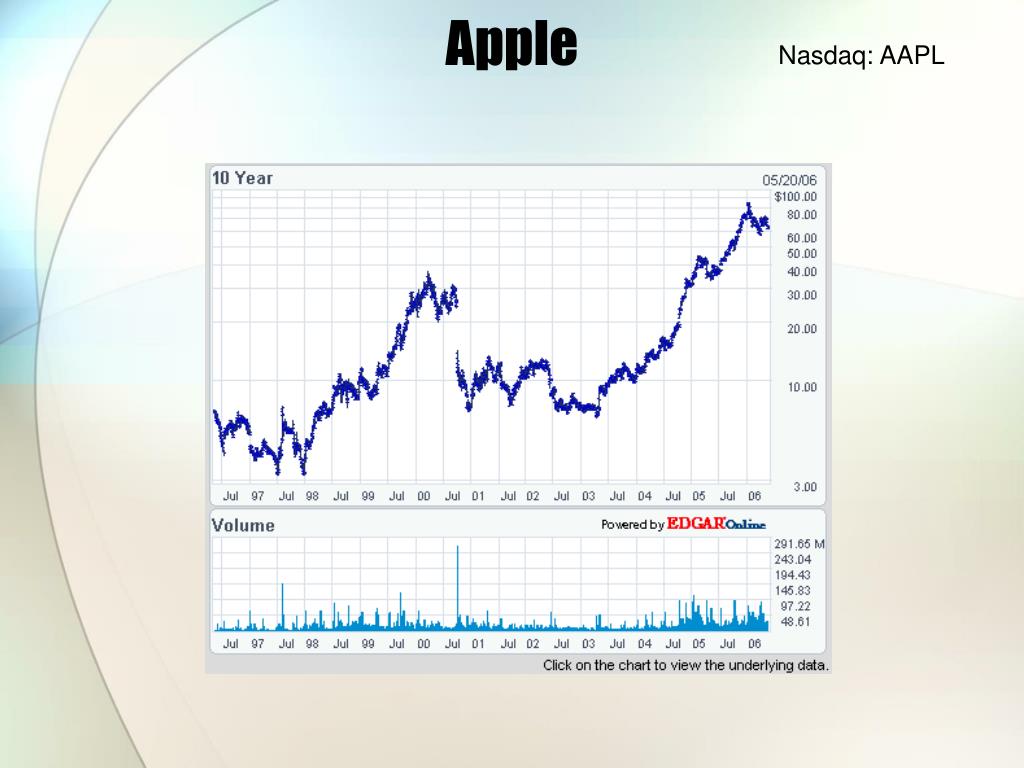 Apple

Nasdaq: AAPL

10 Year

05/20/06

$100.00
80.00
60.00
50.00
40.00
30.00
20.00
10.00
3.00

Jul 97 Jul 98 Jul 99 Jul 00 Jul 01 Jul 02 Jul 03 Jul 04 Jul 05 Jul 06

Volume

Powered by EDGAR Online

291.65 M
243.04
194.43
145.83
97.22
48.61

Jul 97 Jul 98 Jul 99 Jul 00 Jul 01 Jul 02 Jul 03 Jul 04 Jul 05 Jul 06

Click on the chart to view the underlying data.